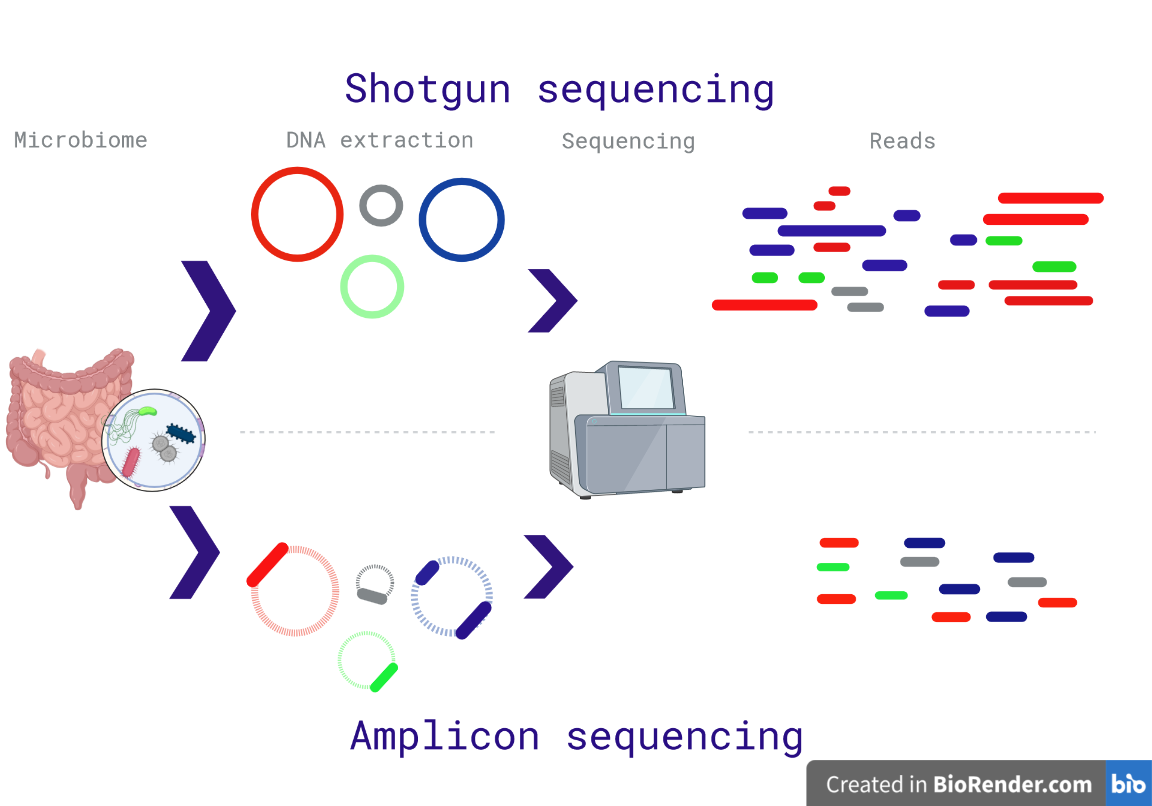 Shotgun sequencing

Microbiome

DNA extraction

Sequencing

Reads

Amplicon sequencing

Created in BioRender.com bio